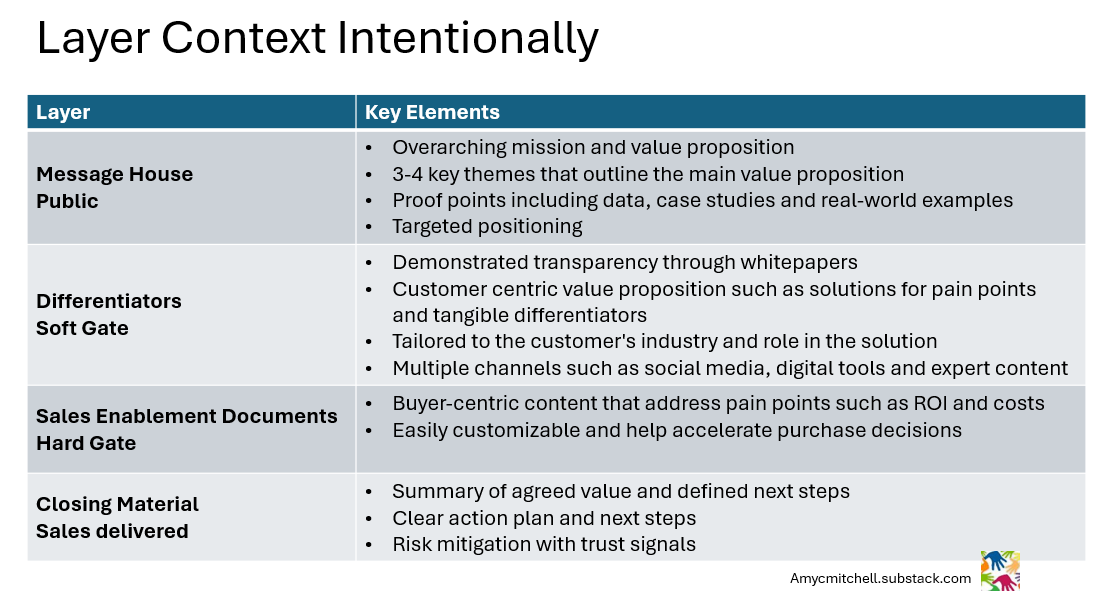 Layer Context Intentionally

| Layer | Key Elements |
|---|---|
| Message House Public | • Overarching mission and value proposition • 3-4 key themes that outline the main value proposition • Proof points including data, case studies and real-world examples • Targeted positioning |
| Differentiators Soft Gate | • Demonstrated transparency through whitepapers • Customer centric value proposition such as solutions for pain points and tangible differentiators • Tailored to the customer's industry and role in the solution • Multiple channels such as social media, digital tools and expert content |
| Sales Enablement Documents Hard Gate | • Buyer-centric content that address pain points such as ROI and costs • Easily customizable and help accelerate purchase decisions |
| Closing Material Sales delivered | • Summary of agreed value and defined next steps • Clear action plan and next steps • Risk mitigation with trust signals |

Amycmitchell.substack.com